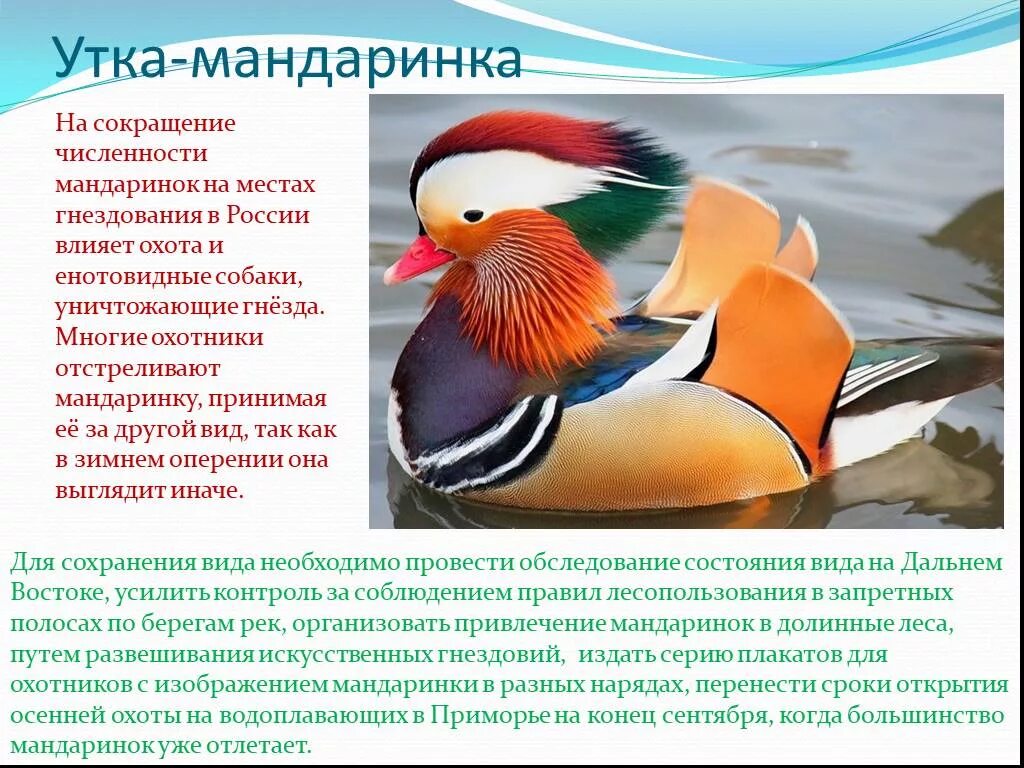 Утка-мандаринка

На сокращение численности мандаринок на местах гнездования в России влияет охота и енотовидные собаки, уничтожающие гнёзда. Многие охотники отстреливают мандаринку, принимая её за другой вид, так как в зимнем оперении она выглядит иначе.

Для сохранения вида необходимо провести обследование состояния вида на Дальнем Востоке, усилить контроль за соблюдением правил лесопользования в запретных полосах по берегам рек, организовать привлечение мандаринок в долинные леса, путем развешивания искусственных гнездовий, издать серию плакатов для охотников с изображением мандаринки в разных нарядах, перенести сроки открытия осенней охоты на водоплавающих в Приморье на конец сентября, когда большинство мандаринок уже отлетает.